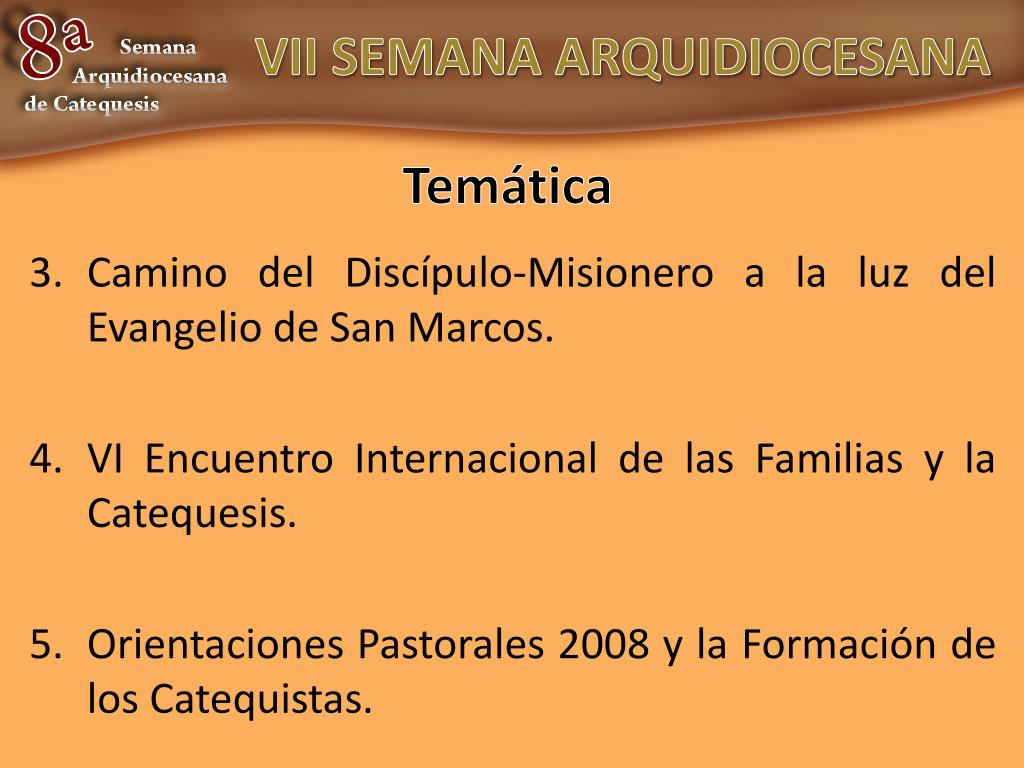 8a Semana Arquidiocesana de Catequesis

VII SEMANA ARQUIDIOCESANA

Temática

3. Camino del Discípulo-Misionero a la luz del Evangelio de San Marcos.

4. VI Encuentro Internacional de las Familias y la Catequesis.

5. Orientaciones Pastorales 2008 y la Formación de los Catequistas.